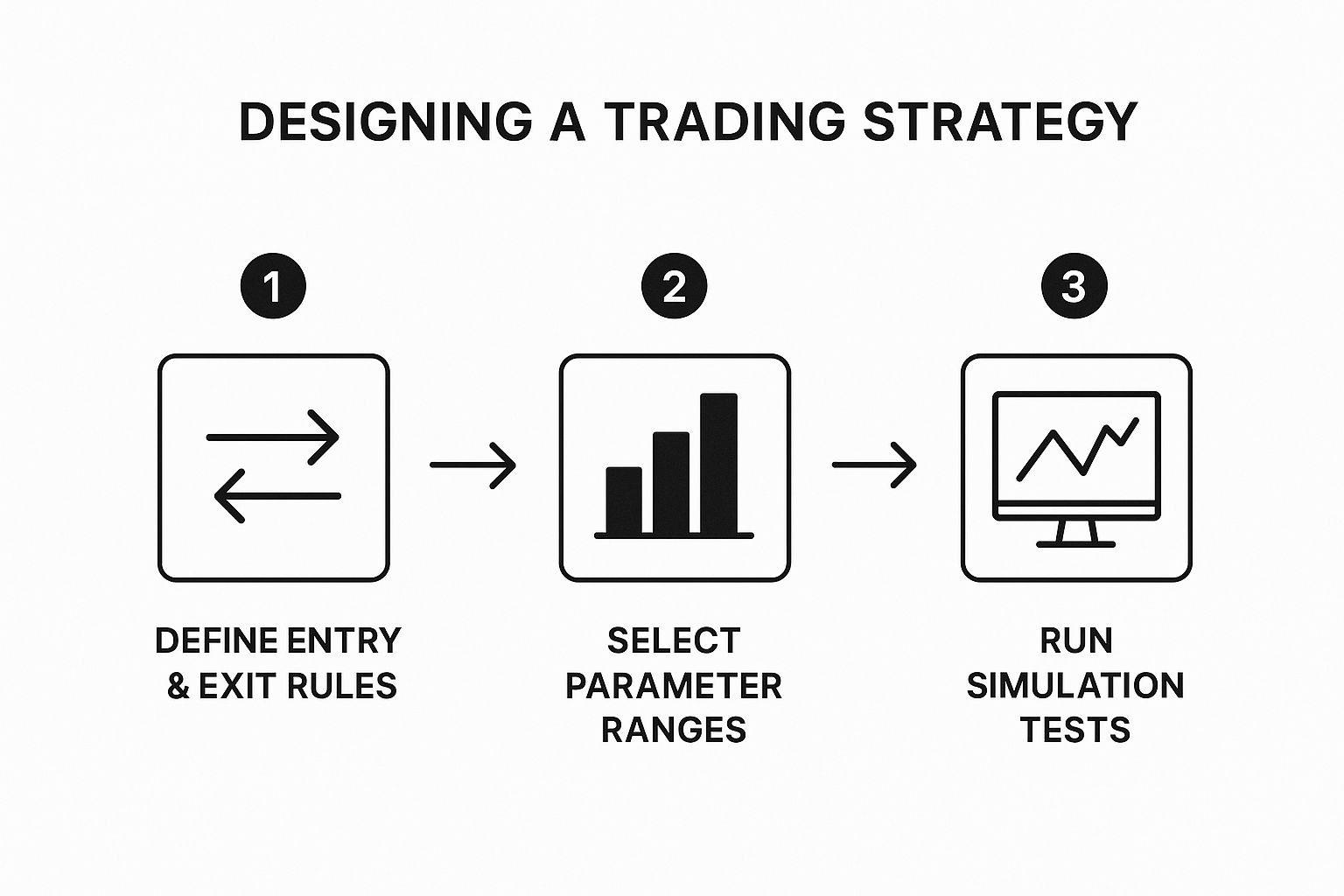 DESIGNING A TRADING STRATEGY

1

DEFINE ENTRY & EXIT RULES

2

SELECT PARAMETER RANGES

3

RUN SIMULATION TESTS